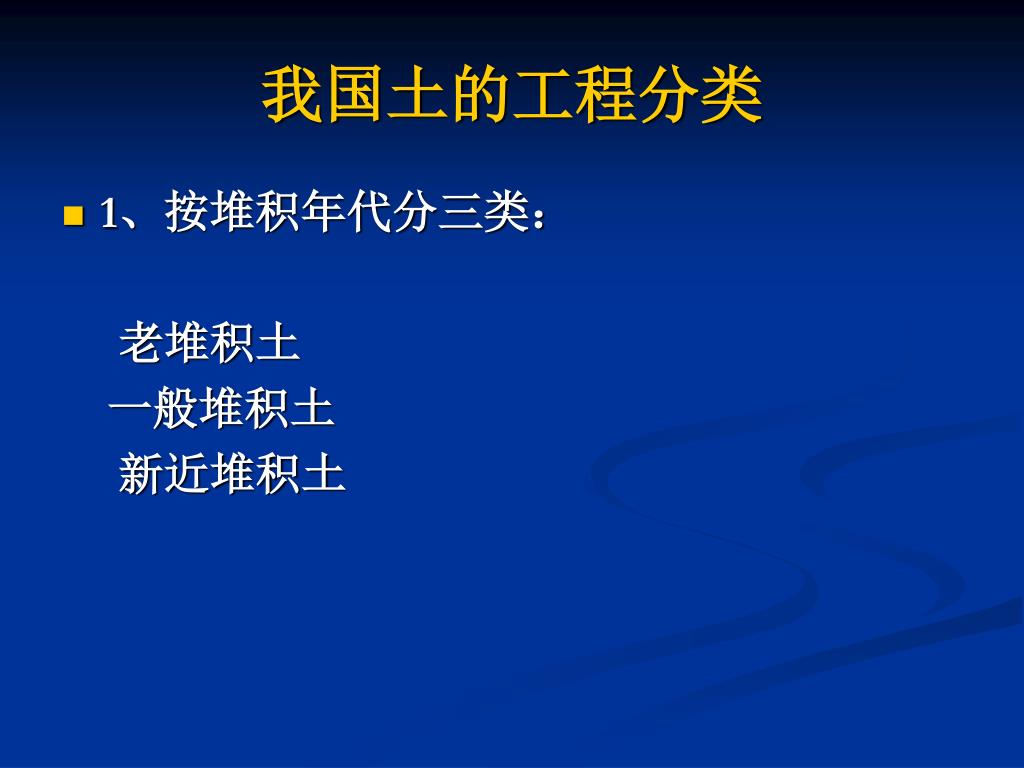 我国土的工程分类

1、按堆积年代分三类：

老堆积土
一般堆积土
新近堆积土